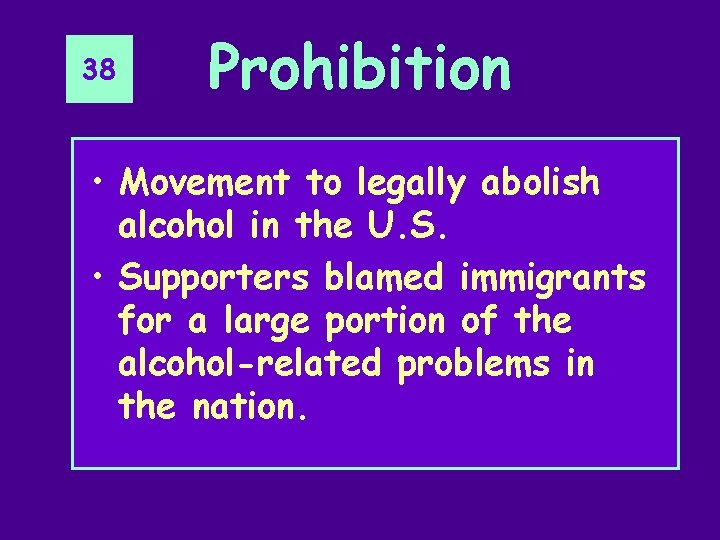 38

Prohibition

• Movement to legally abolish alcohol in the U.S.
• Supporters blamed immigrants for a large portion of the alcohol-related problems in the nation.